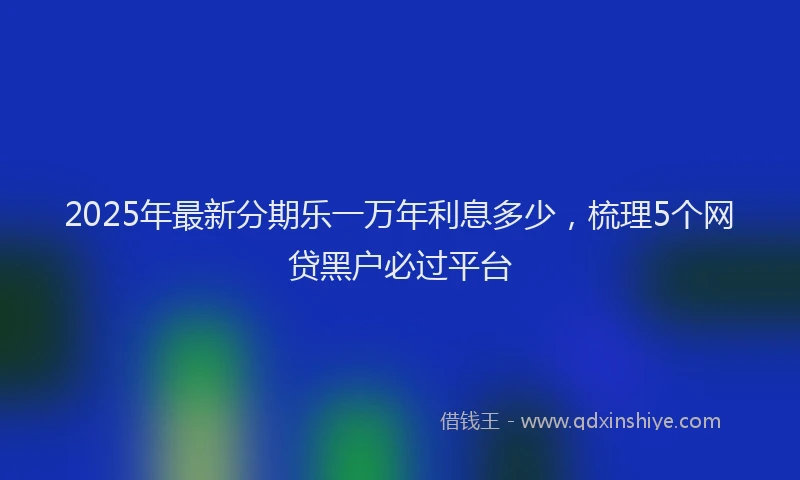 2025年最新分期乐一万年利息多少，梳理5个网贷黑户必过平台

借钱王 - www.qdxinshiye.com